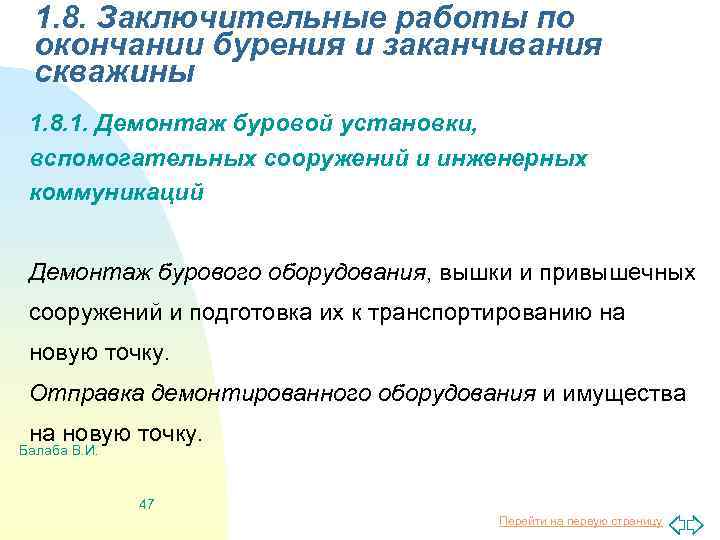 1.8. Заключительные работы по окончании бурения и заканчивания скважины

1.8.1. Демонтаж буровой установки, вспомогательных сооружений и инженерных коммуникаций

Демонтаж бурового оборудования, вышки и привышечных сооружений и подготовка их к транспортированию на новую точку.

Отправка демонтированного оборудования и имущества на новую точку.

Балаба В.И.

47

Перейти на первую страницу